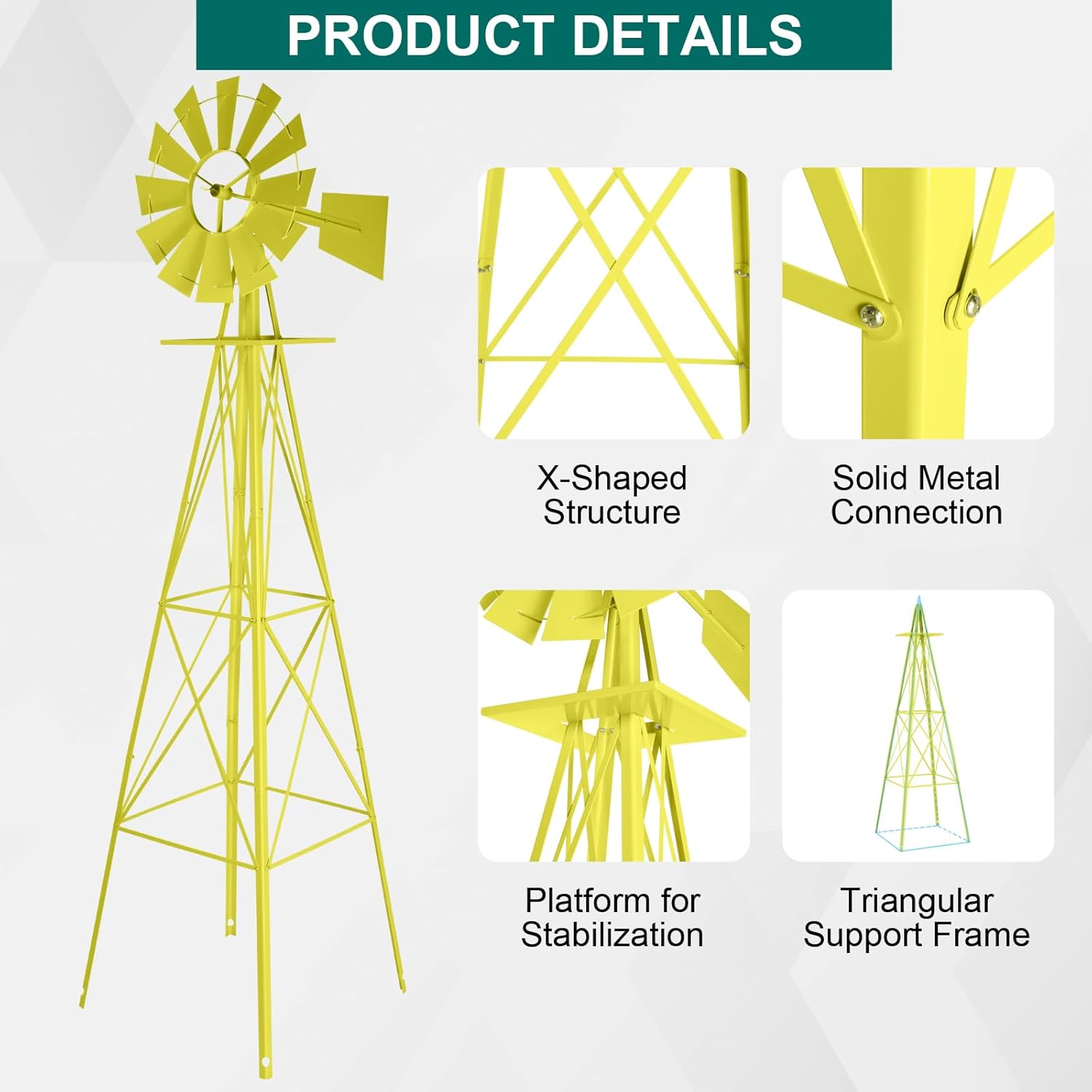 PRODUCT DETAILS

X-Shaped Structure

Solid Metal Connection

Platform for Stabilization

Triangular Support Frame